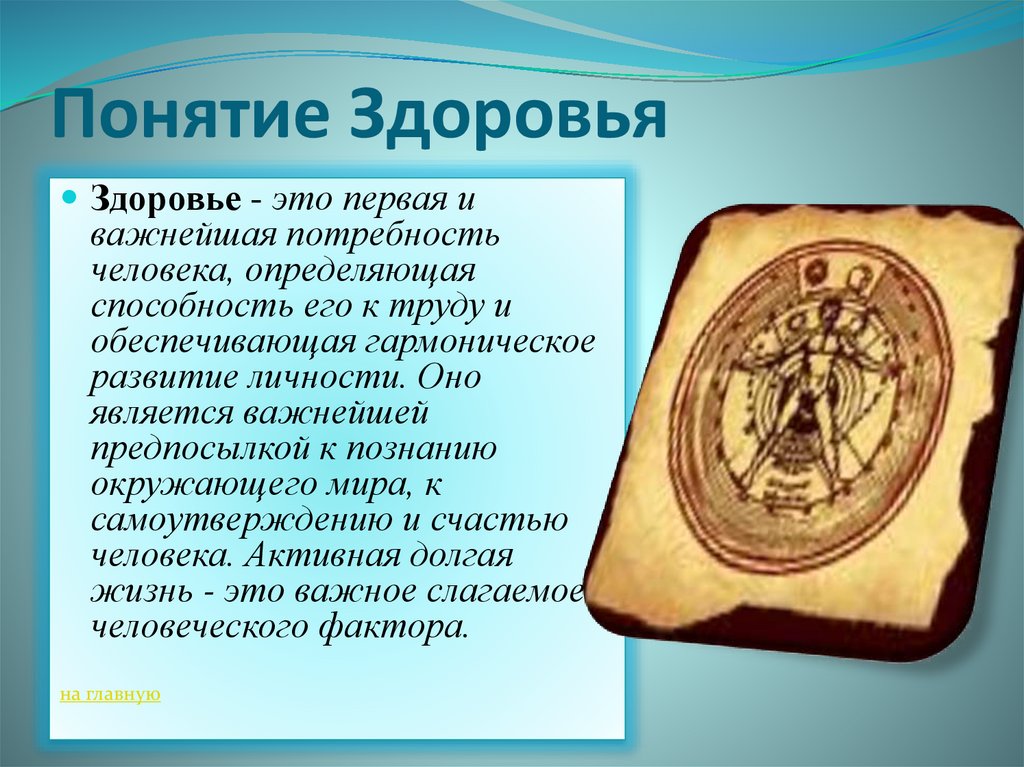 Понятие Здоровья

Здоровье - это первая и важнейшая потребность человека, определяющая способность его к труду и обеспечивающая гармоническое развитие личности. Оно является важнейшей предпосылкой к познанию окружающего мира, к самоутверждению и счастью человека. Активная долгая жизнь - это важное слагаемое человеческого фактора.

на главную